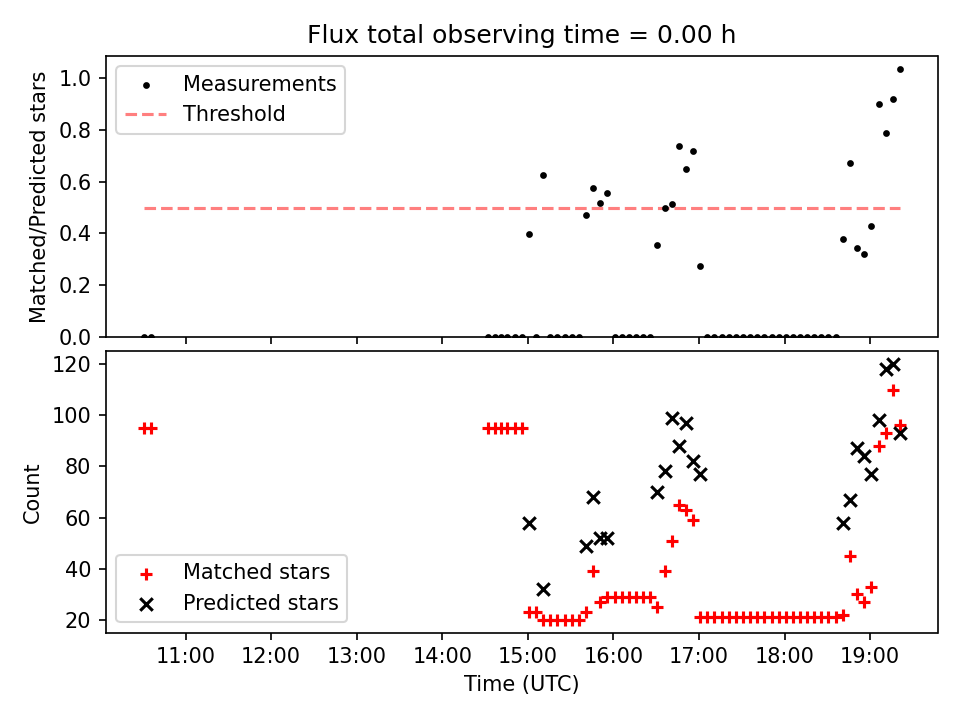 Flux total observing time = 0.00 h

Measurements
Threshold

Matched/Predicted stars
1.0
0.8
0.6
0.4
0.2
0.0

Count
120
100
80
60
40
20

Matched stars
Predicted stars

11:00
12:00
13:00
14:00
15:00
16:00
17:00
18:00
19:00
Time (UTC)